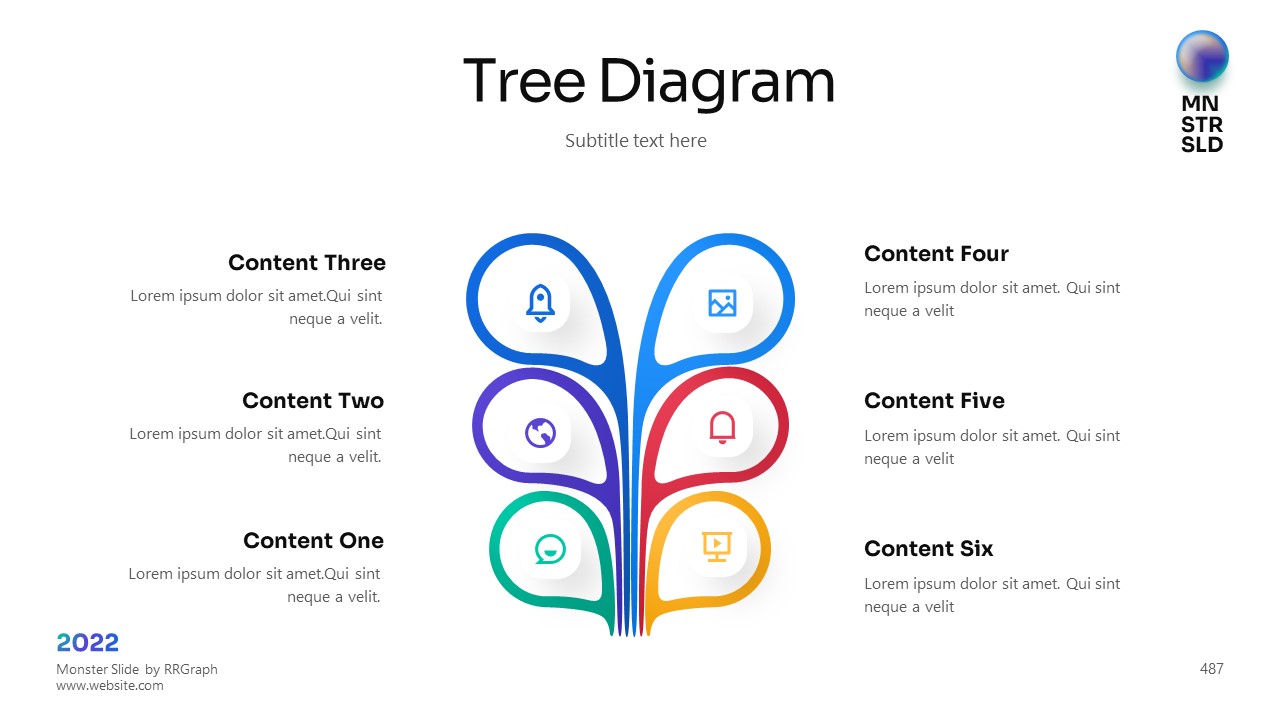 Tree Diagram

Subtitle text here

MN
STR
SLD

Content Three

Lorem ipsum dolor sit amet.Qui sint neque a velit.

Content Two

Lorem ipsum dolor sit amet.Qui sint neque a velit.

Content One

Lorem ipsum dolor sit amet.Qui sint neque a velit.

Content Four

Lorem ipsum dolor sit amet. Qui sint neque a velit

Content Five

Lorem ipsum dolor sit amet. Qui sint neque a velit

Content Six

Lorem ipsum dolor sit amet. Qui sint neque a velit

2022

Monster Slide by RRGraph
www.website.com

487